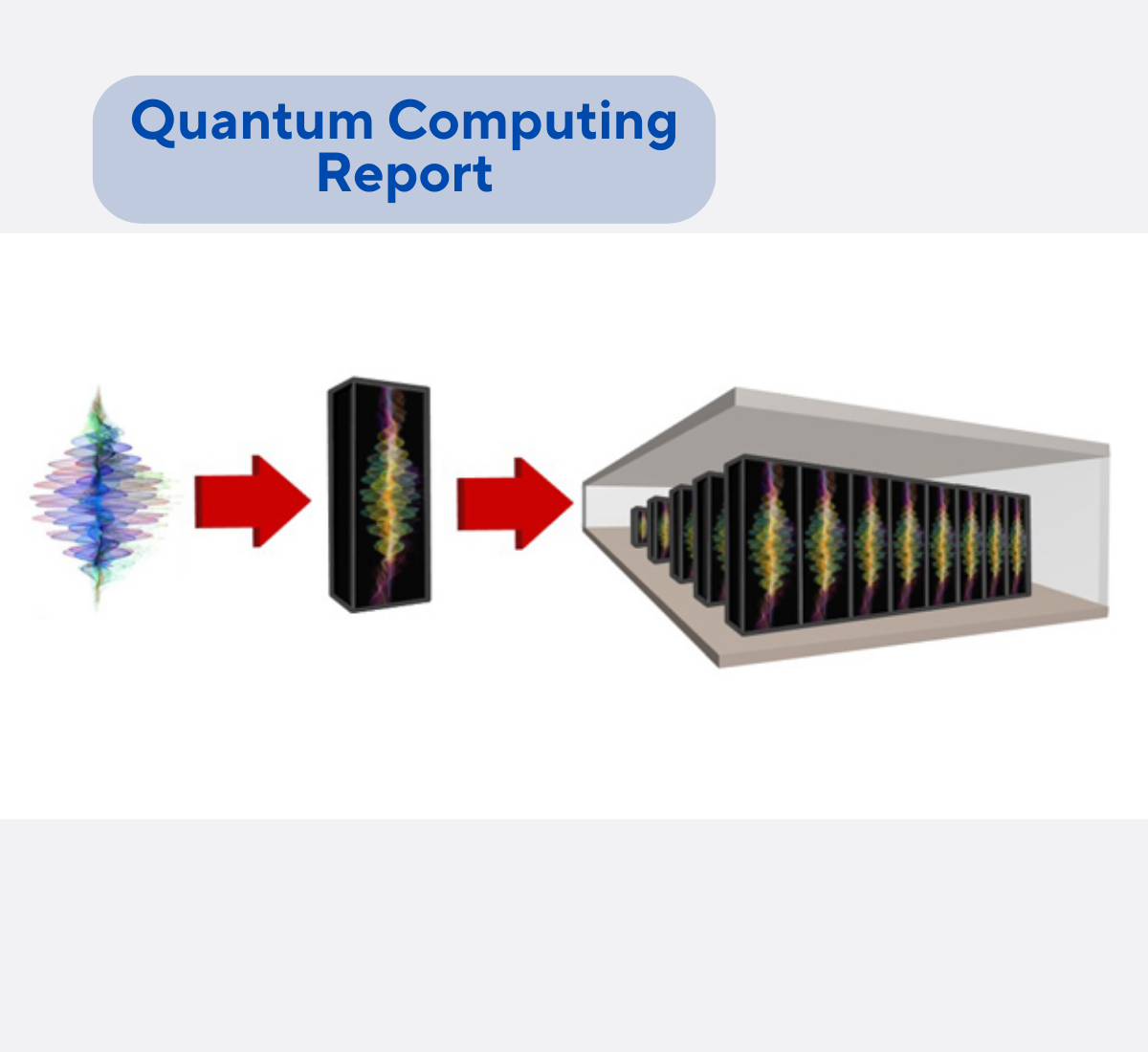 Quantum Computing Report